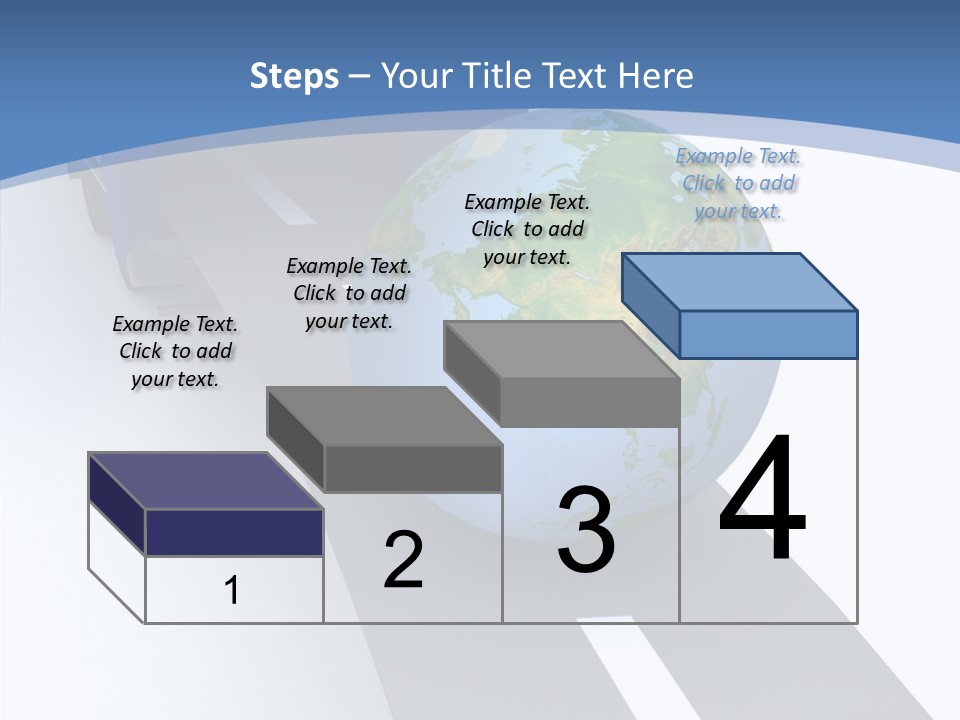 Steps – Your Title Text Here

Example Text. Click to add your text.

Example Text. Click to add your text.

Example Text. Click to add your text.

Example Text. Click to add your text.

1

2

3

4